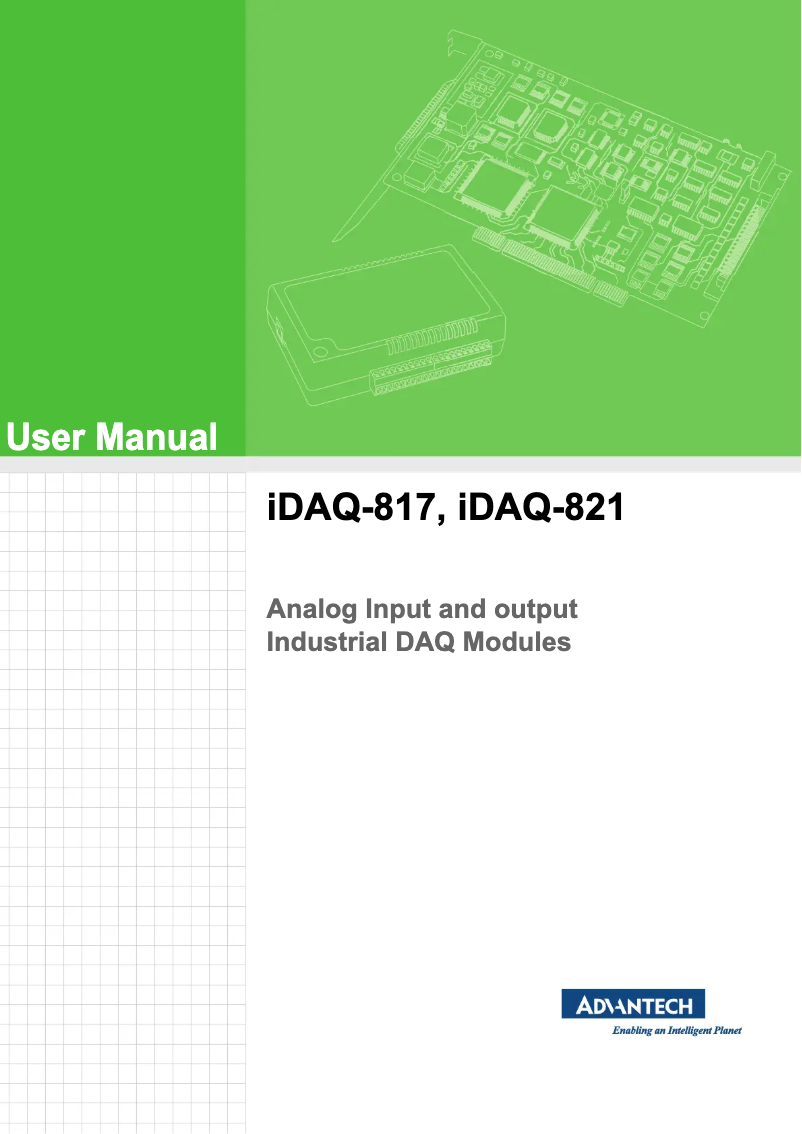 User Manual

iDAQ-817, iDAQ-821

Analog Input and output Industrial DAQ Modules

ADVANTECH
Enabling an Intelligent Planet